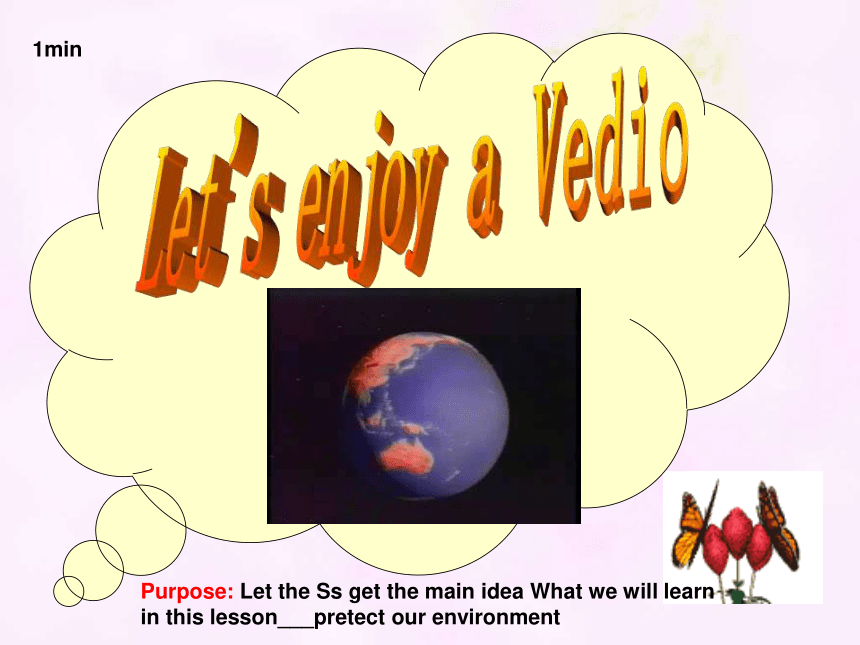 1min

Let's enjoy a Vedio

Purpose: Let the Ss get the main idea What we will learn in this lesson___pretect our environment